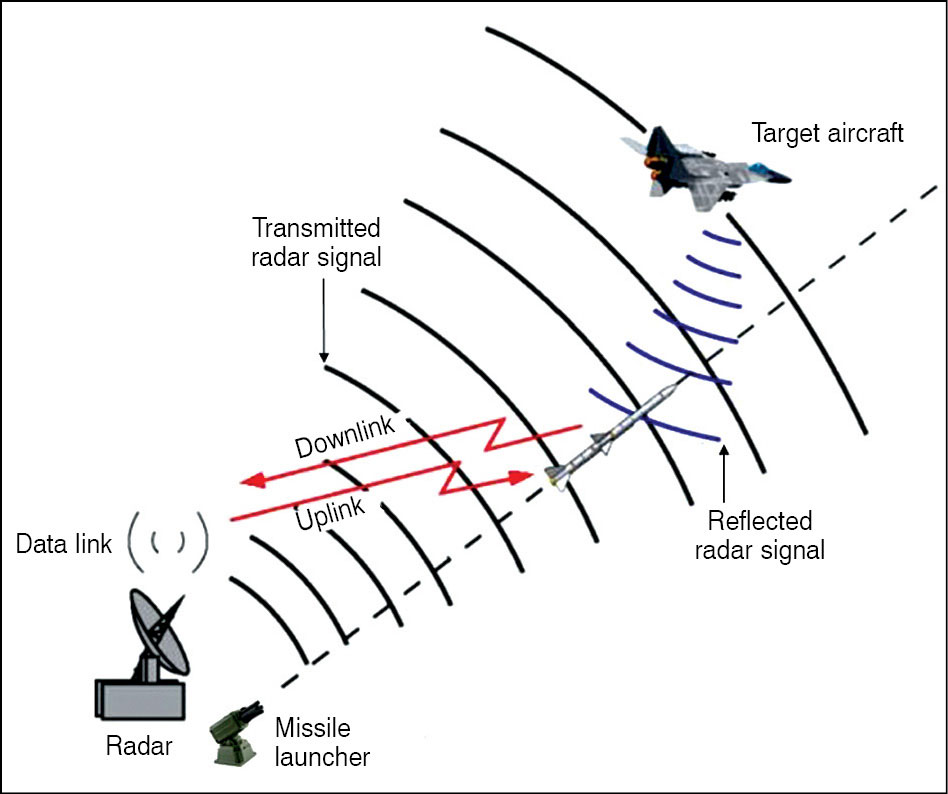 Target aircraft

Transmitted radar signal

Downlink

Uplink

Data link

Reflected radar signal

Radar

Missile launcher